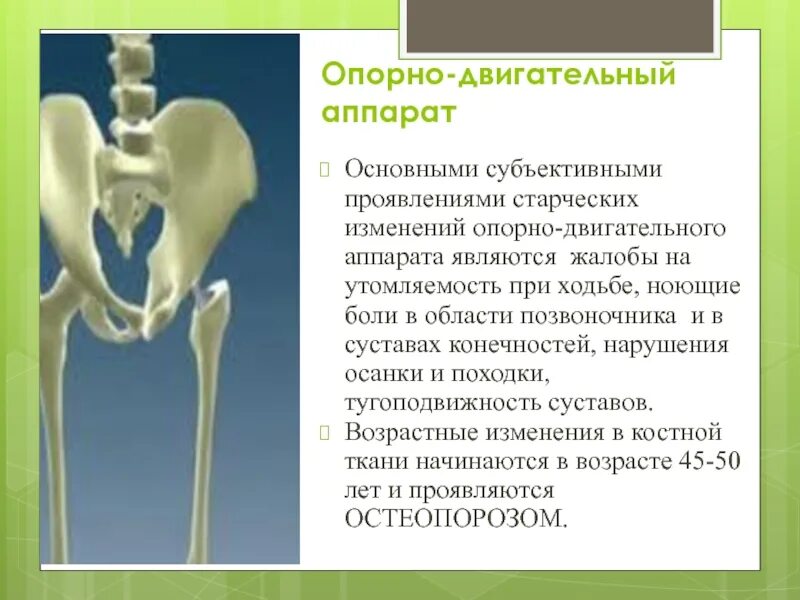 Опорно-двигательный аппарат

Основными субъективными проявлениями старческих изменений опорно-двигательного аппарата являются жалобы на утомляемость при ходьбе, ноющие боли в области позвоночника и в суставах конечностей, нарушения осанки и походки, тугоподвижность суставов.

Возрастные изменения в костной ткани начинаются в возрасте 45-50 лет и проявляются ОСТЕОПОРОЗОМ.